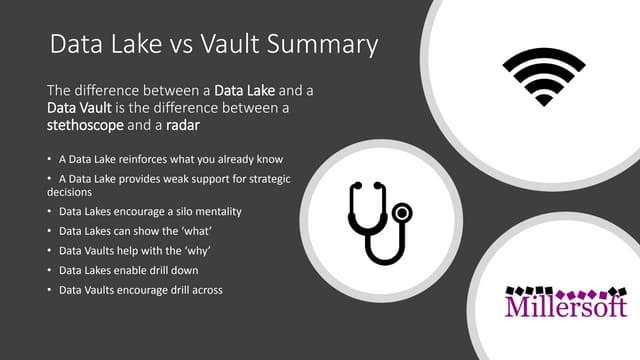 Data Lake vs Vault Summary

The difference between a Data Lake and a Data Vault is the difference between a stethoscope and a radar

• A Data Lake reinforces what you already know
• A Data Lake provides weak support for strategic decisions
• Data Lakes encourage a silo mentality
• Data Lakes can show the 'what'
• Data Vaults help with the 'why'
• Data Lakes enable drill down
• Data Vaults encourage drill across

Millersoft